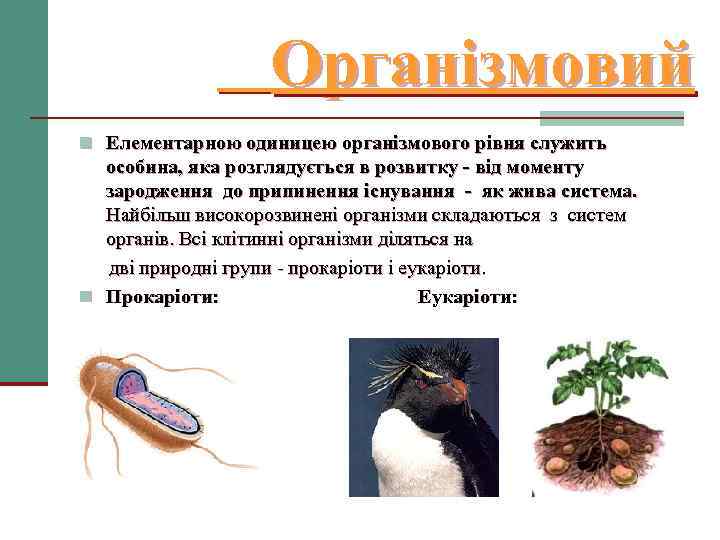 Організмовий

Елементарною одиницею організмового рівня служить особина, яка розглядується в розвитку - від моменту зародження до припинення існування - як жива система. Найбільш високорозвинені організми складаються з систем органів. Всі клітинні організми діляться на

дві природні групи - прокаріоти і еукаріоти.

Прокаріоти: Еукаріоти: